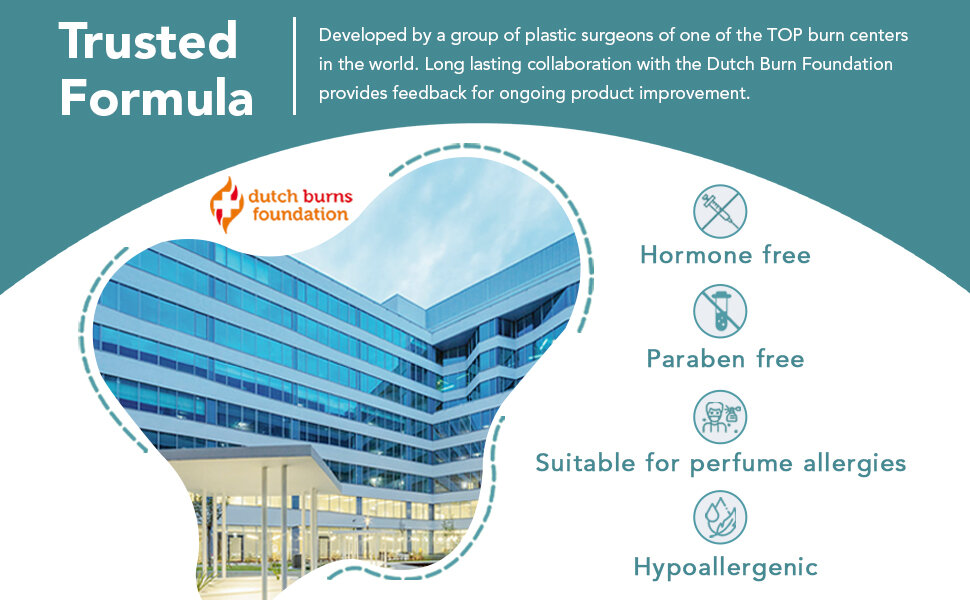 Trusted Formula

Developed by a group of plastic surgeons of one of the TOP burn centers in the world. Long lasting collaboration with the Dutch Burn Foundation provides feedback for ongoing product improvement.

dutch burns foundation

Hormone free

Paraben free

Suitable for perfume allergies

Hypoallergenic